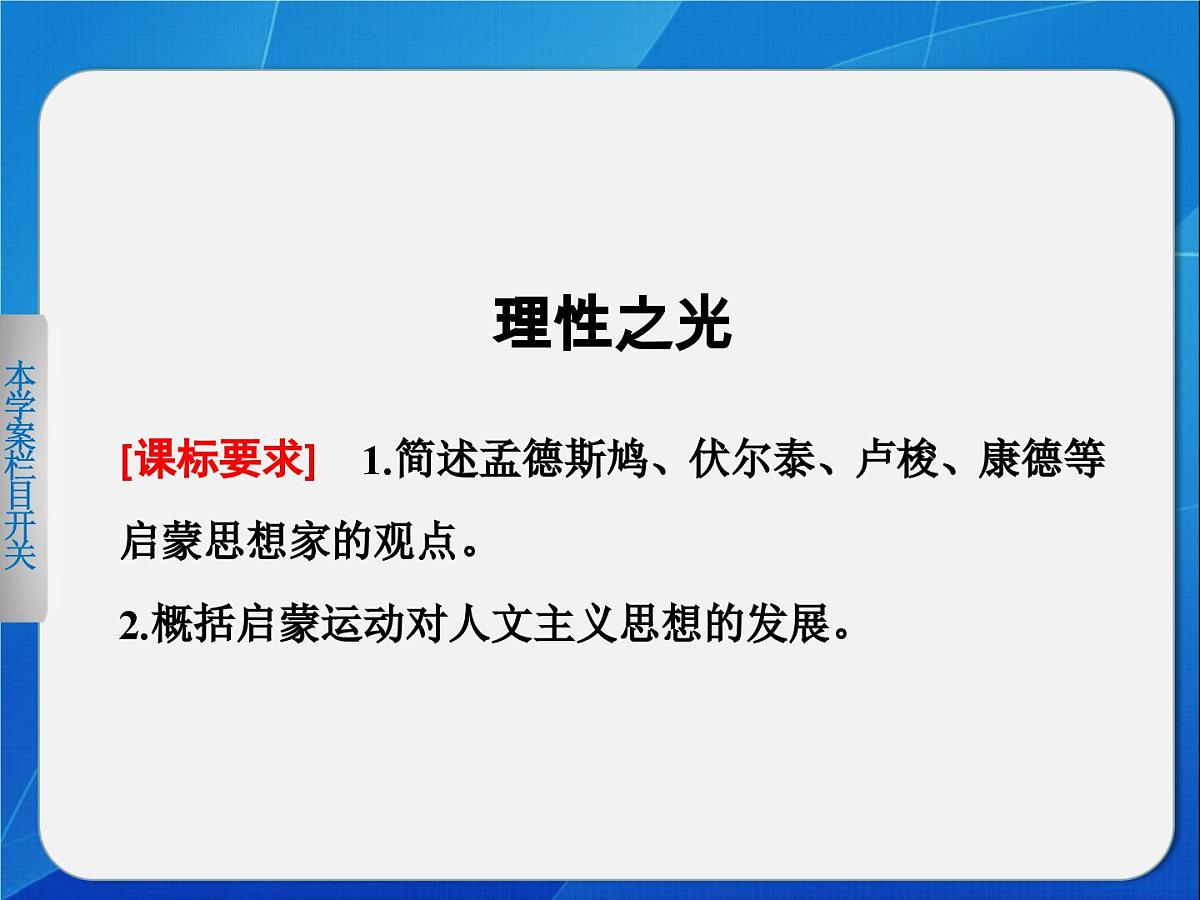 本学案栏目开关

理性之光

[课标要求]　1.简述孟德斯鸠、伏尔泰、卢梭、康德等启蒙思想家的观点。

2.概括启蒙运动对人文主义思想的发展。